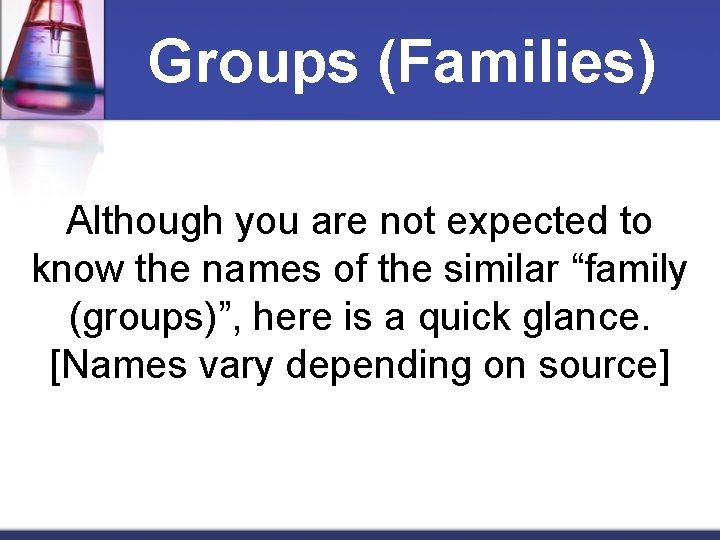 Groups (Families)

Although you are not expected to know the names of the similar "family (groups)", here is a quick glance. [Names vary depending on source]